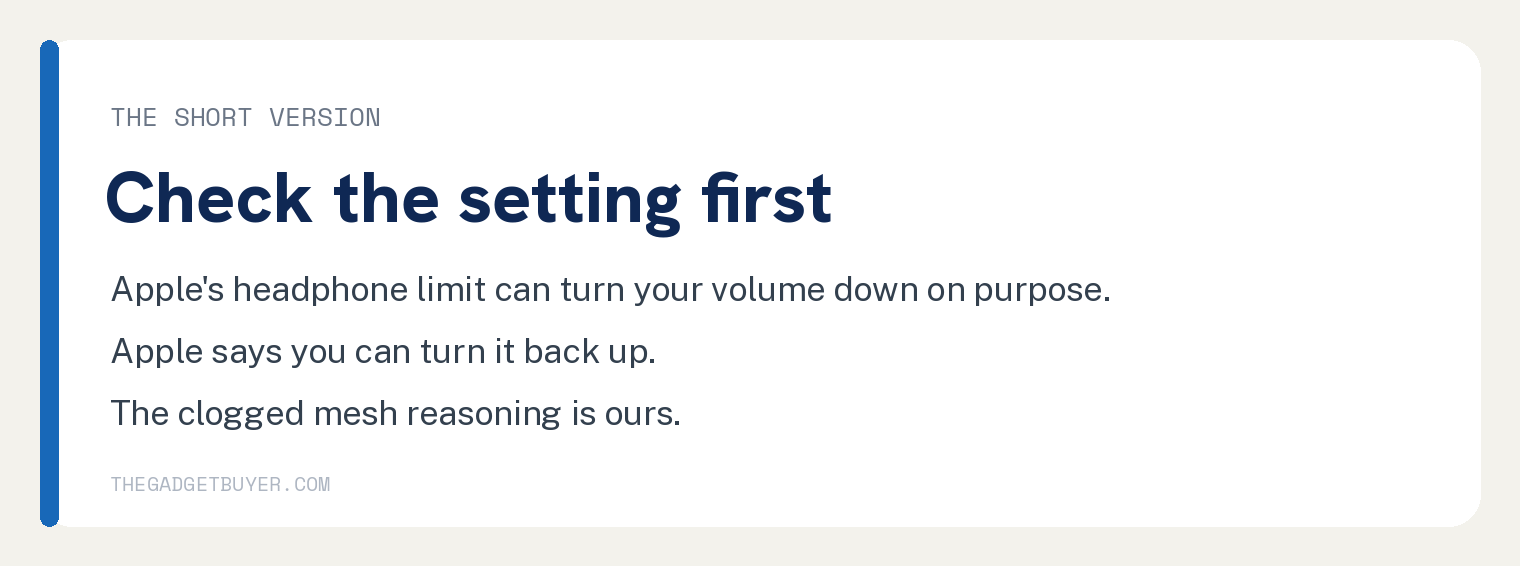 THE SHORT VERSION

Check the setting first

Apple's headphone limit can turn your volume down on purpose.

Apple says you can turn it back up.

The clogged mesh reasoning is ours.

THEGADGETBUYER.COM